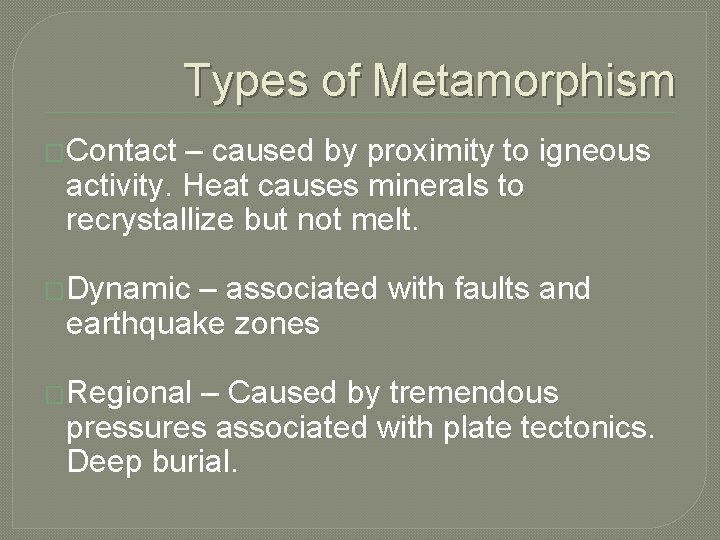 Types of Metamorphism

Contact – caused by proximity to igneous activity. Heat causes minerals to recrystallize but not melt.

Dynamic – associated with faults and earthquake zones

Regional – Caused by tremendous pressures associated with plate tectonics. Deep burial.